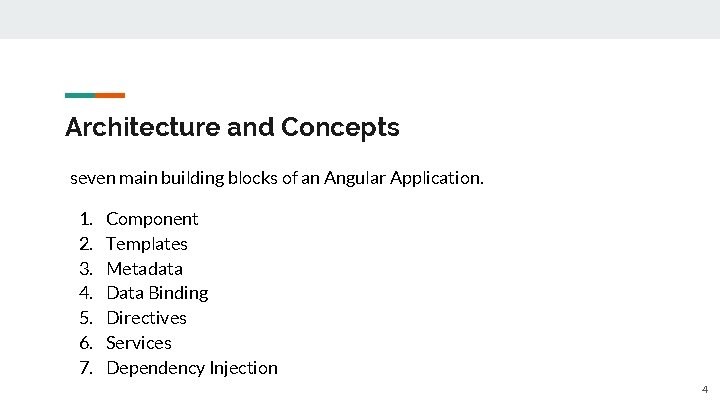 Architecture and Concepts

seven main building blocks of an Angular Application.

1. Component
2. Templates
3. Metadata
4. Data Binding
5. Directives
6. Services
7. Dependency Injection

4